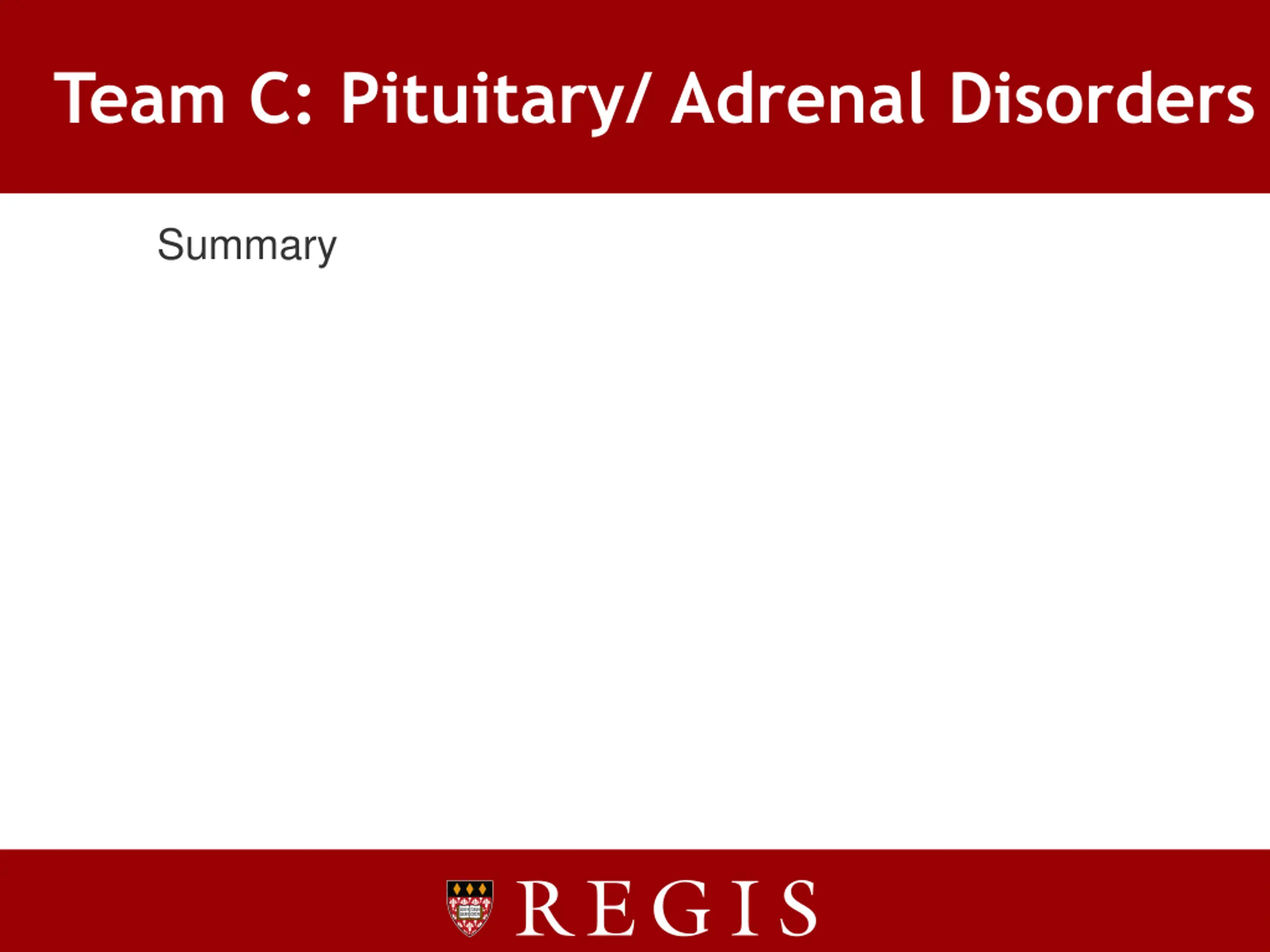 Team C: Pituitary/ Adrenal Disorders

Summary

REGIS